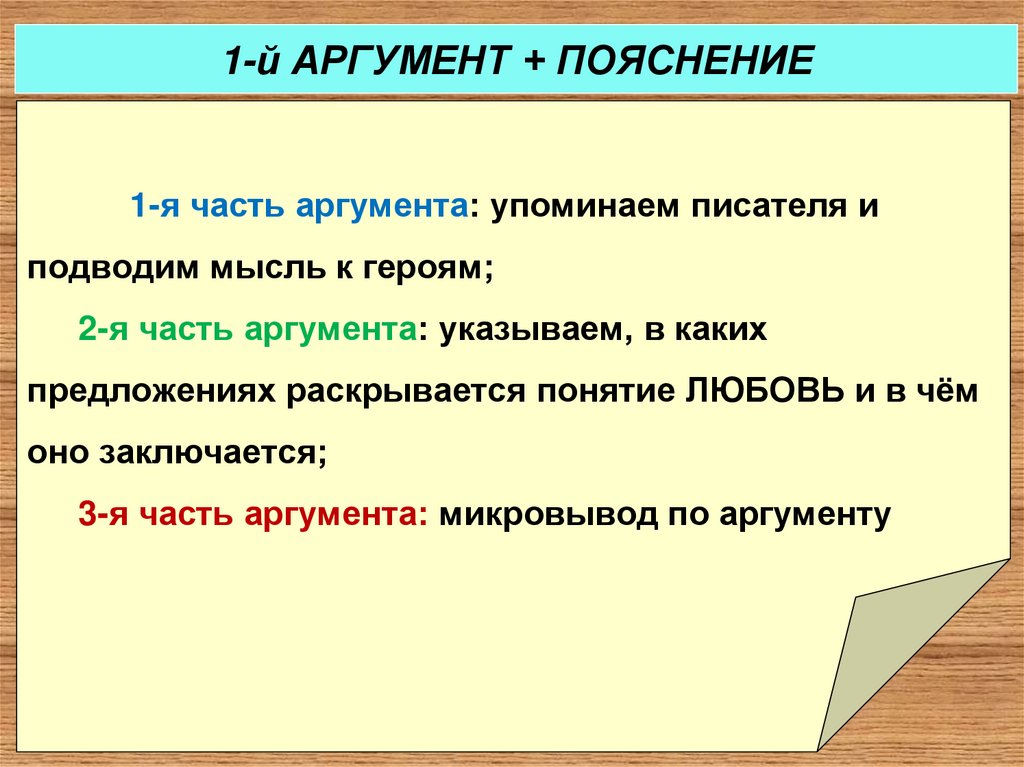 1-й АРГУМЕНТ + ПОЯСНЕНИЕ

1-я часть аргумента: упоминаем писателя и подводим мысль к героям;

2-я часть аргумента: указываем, в каких предложениях раскрывается понятие ЛЮБОВЬ и в чём оно заключается;

3-я часть аргумента: микровывод по аргументу